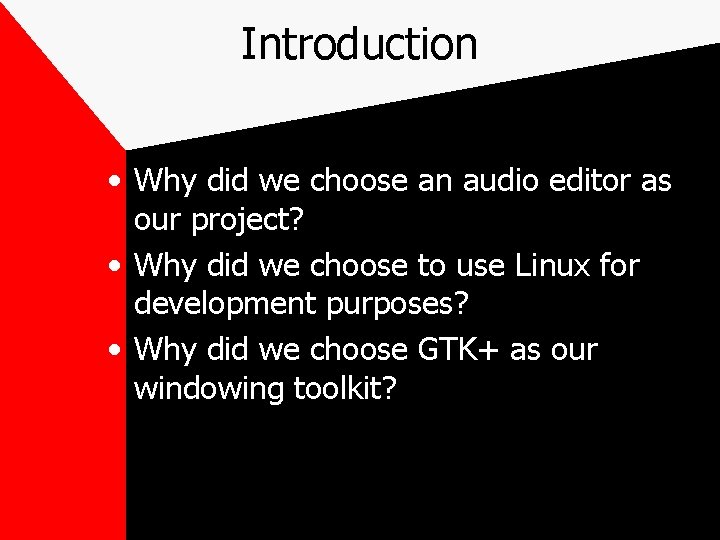 Introduction

• Why did we choose an audio editor as our project?
• Why did we choose to use Linux for development purposes?
• Why did we choose GTK+ as our windowing toolkit?